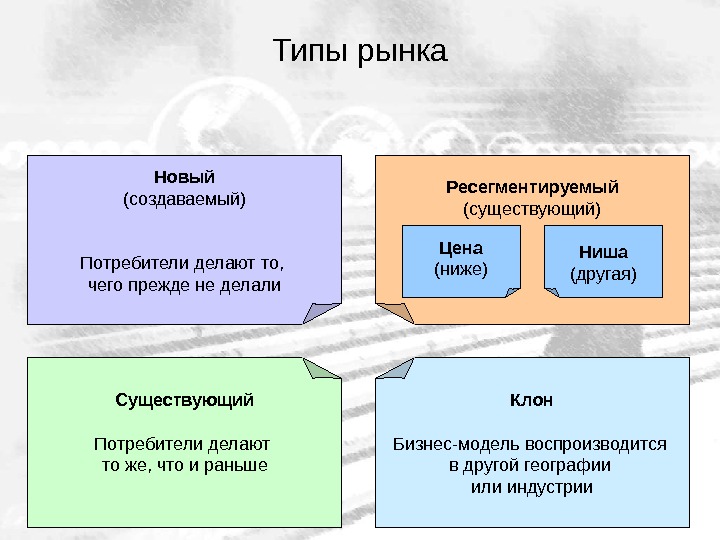 Типы рынка

Новый
(создаваемый)

Потребители делают то, чего прежде не делали

Ресегментируемый
(существующий)

Цена
(ниже)

Ниша
(другая)

Существующий

Потребители делают то же, что и раньше

Клон

Бизнес-модель воспроизводится в другой географии или индустрии